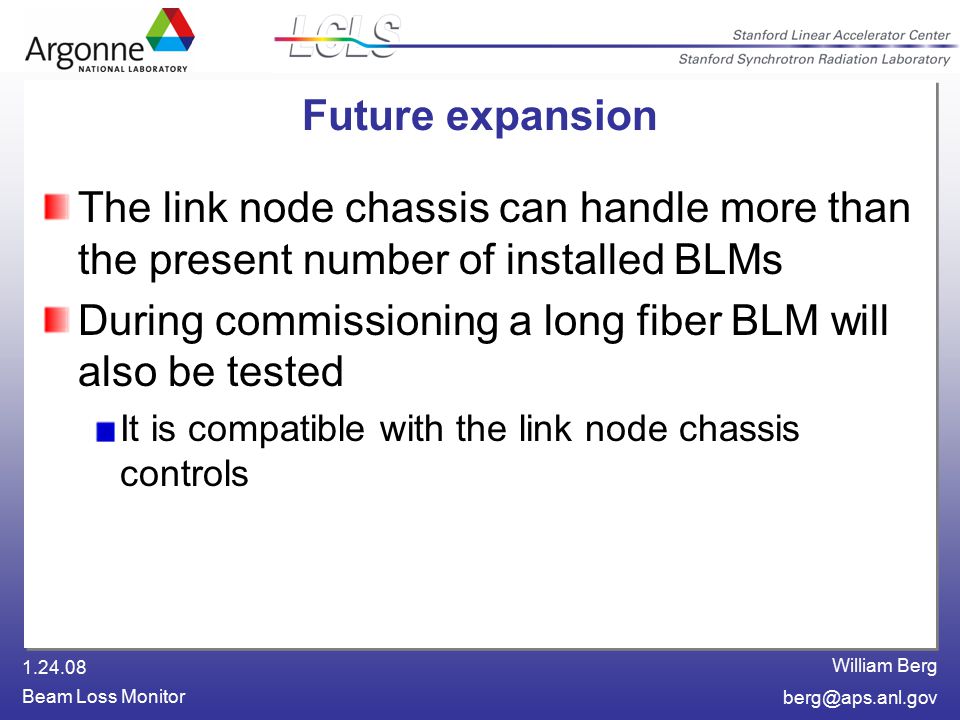 Argonne NATIONAL LABORATORY

LCLS

Stanford Linear Accelerator Center

Stanford Synchrotron Radiation Laboratory

Future expansion

The link node chassis can handle more than the present number of installed BLMs

During commissioning a long fiber BLM will also be tested

It is compatible with the link node chassis controls

1.24.08

Beam Loss Monitor

William Berg

berg@aps.anl.gov